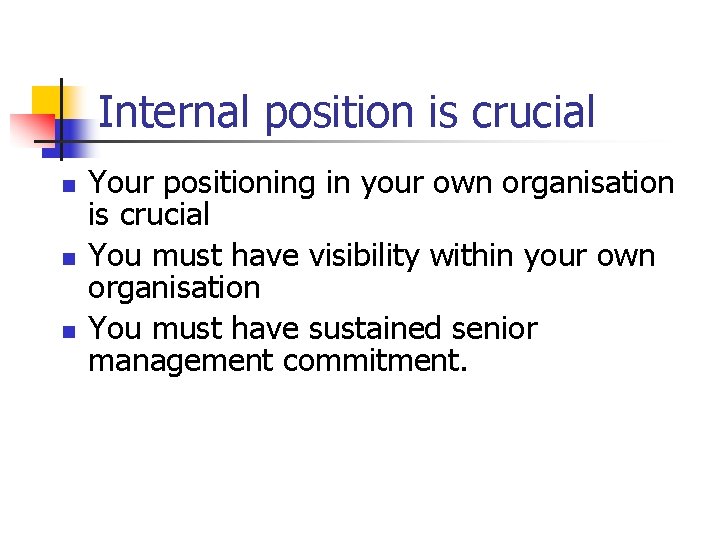 Internal position is crucial

- Your positioning in your own organisation is crucial
- You must have visibility within your own organisation
- You must have sustained senior management commitment.